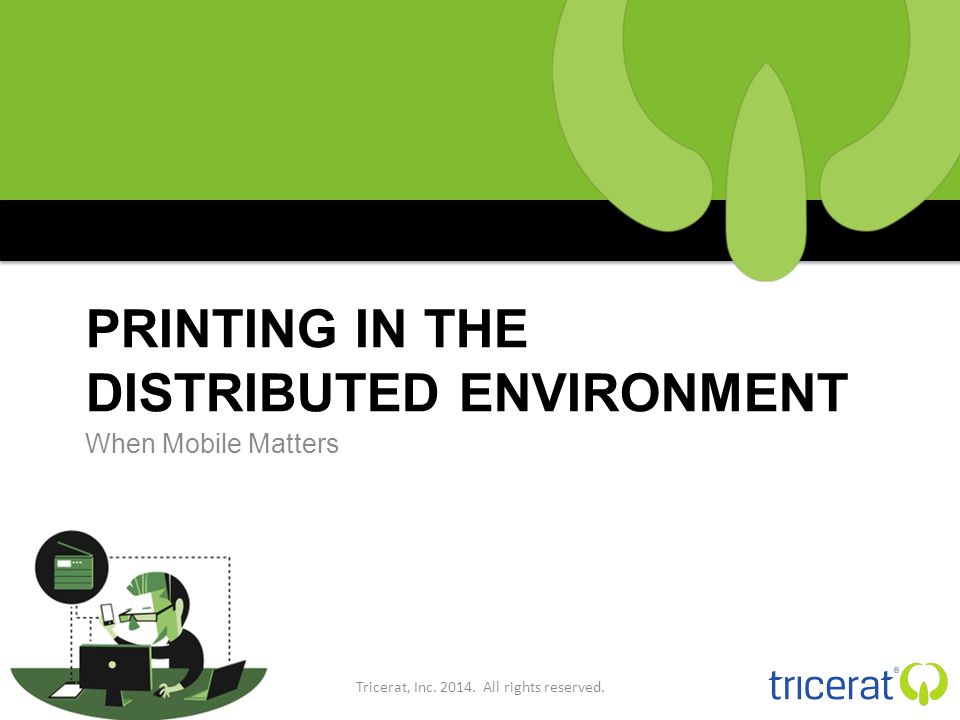 PRINTING IN THE DISTRIBUTED ENVIRONMENT

When Mobile Matters

Tricerat, Inc. 2014. All rights reserved.

tricerat®